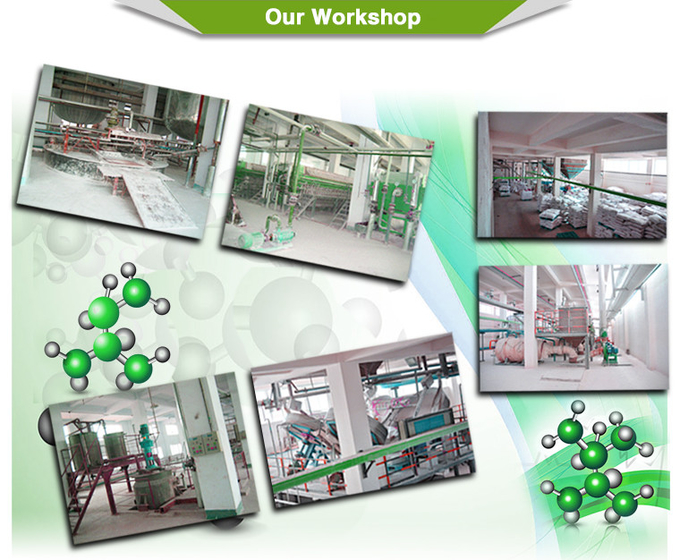 Our Workshop